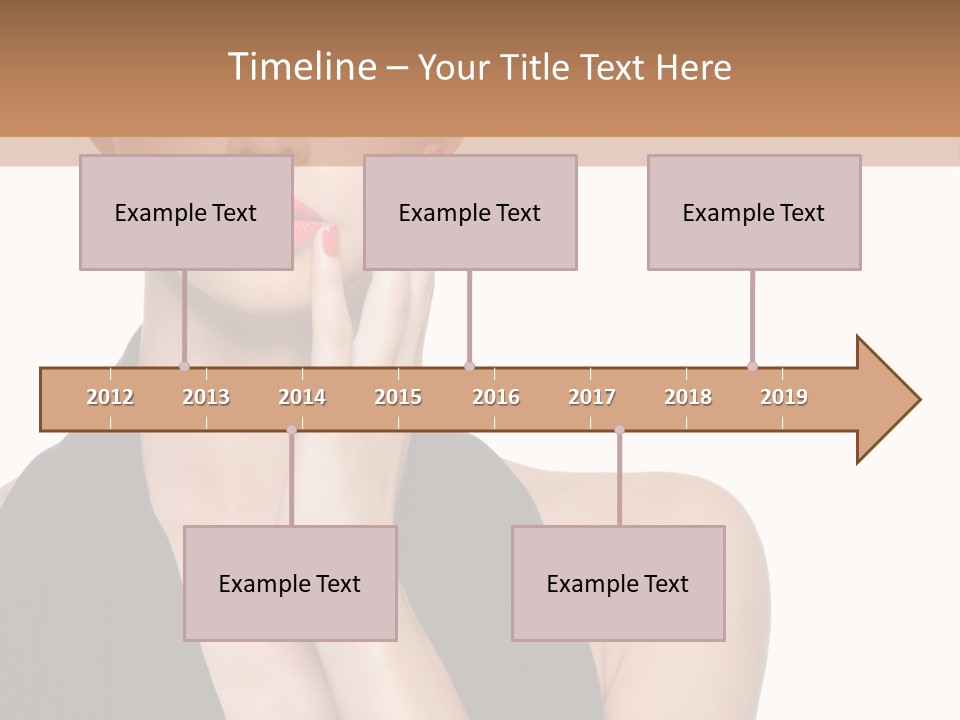 Timeline – Your Title Text Here

Example Text

Example Text

Example Text

2012 2013 2014 2015 2016 2017 2018 2019

Example Text

Example Text